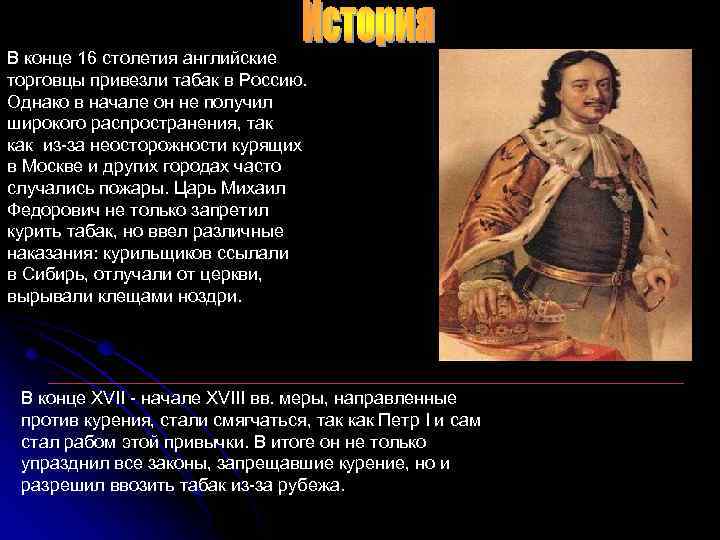 История

В конце 16 столетия английские торговцы привезли табак в Россию. Однако в начале он не получил широкого распространения, так как из-за неосторожности курящих в Москве и других городах часто случались пожары. Царь Михаил Федорович не только запретил курить табак, но ввел различные наказания: курильщиков ссылали в Сибирь, отлучали от церкви, вырывали клещами ноздри.

В конце XVII - начале XVIII вв. меры, направленные против курения, стали смягчаться, так как Петр I и сам стал рабом этой привычки. В итоге он не только упразднил все законы, запрещавшие курение, но и разрешил ввозить табак из-за рубежа.